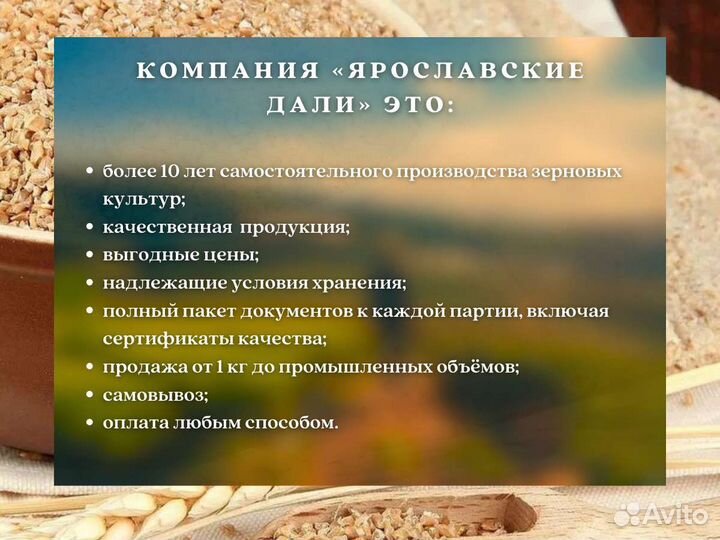 КОМПАНИЯ «ЯРОСЛАВСКИЕ ДАЛИ» ЭТО:

• более 10 лет самостоятельного производства зерновых культур;
• качественная продукция;
• выгодные цены;
• надлежащие условия хранения;
• полный пакет документов к каждой партии, включая сертификаты качества;
• продажа от 1 кг до промышленных объёмов;
• самовывоз;
• оплата любым способом.

Avito